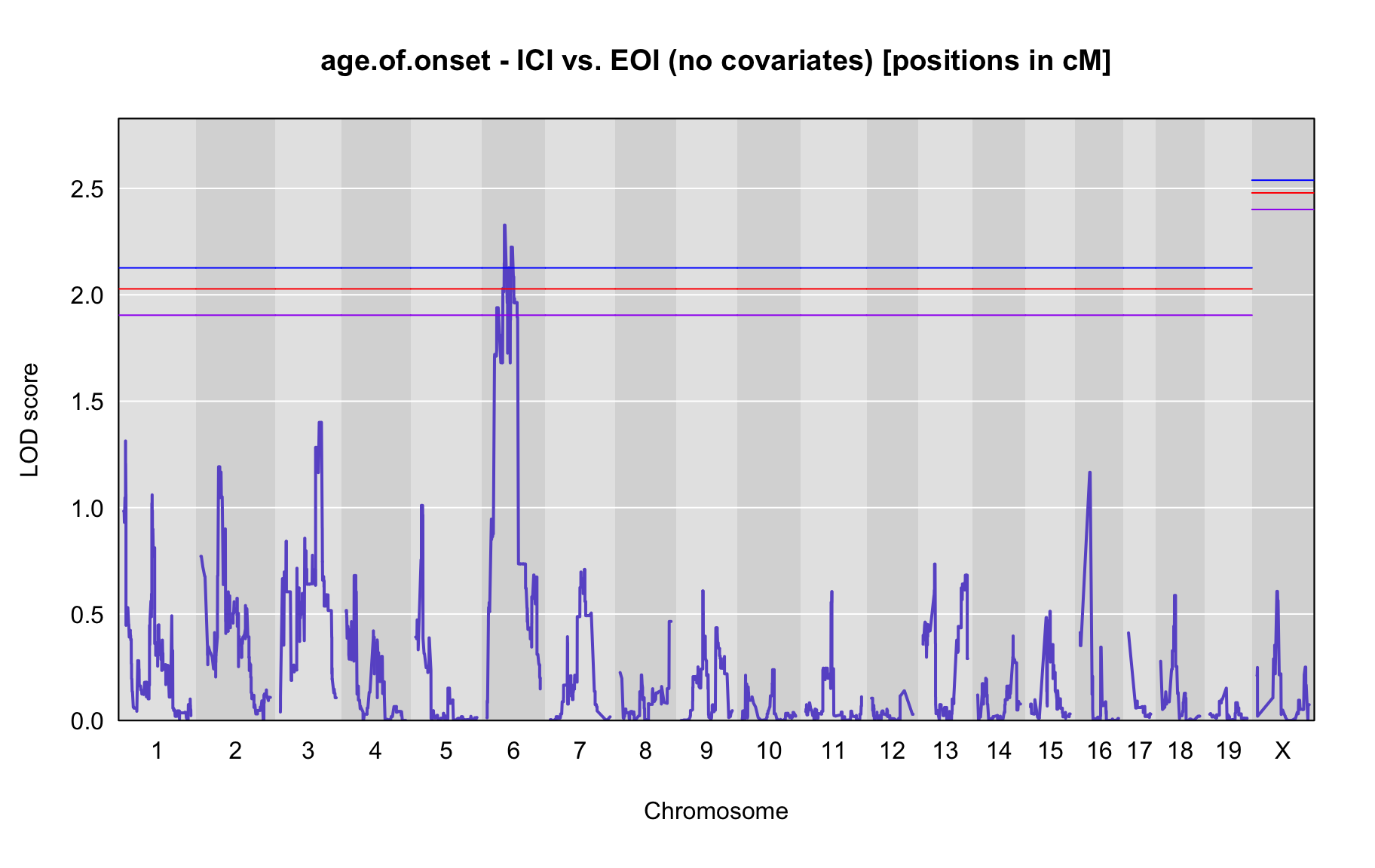 age.of.onset - ICI vs. EOI (no covariates) [positions in cM]

LOD score

2.5
2.0
1.5
1.0
0.5
0.0

1 2 3 4 5 6 7 8 9 10 11 12 13 14 15 16 17 18 19 X

Chromosome